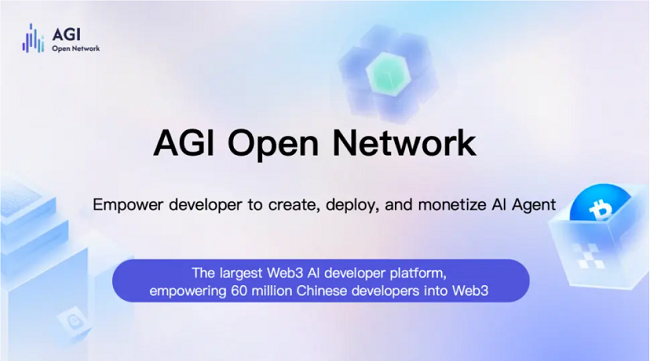 AGI
Open Network

AGI Open Network

Empower developer to create, deploy, and monetize AI Agent

The largest Web3 AI developer platform, empowering 60 million Chinese developers into Web3